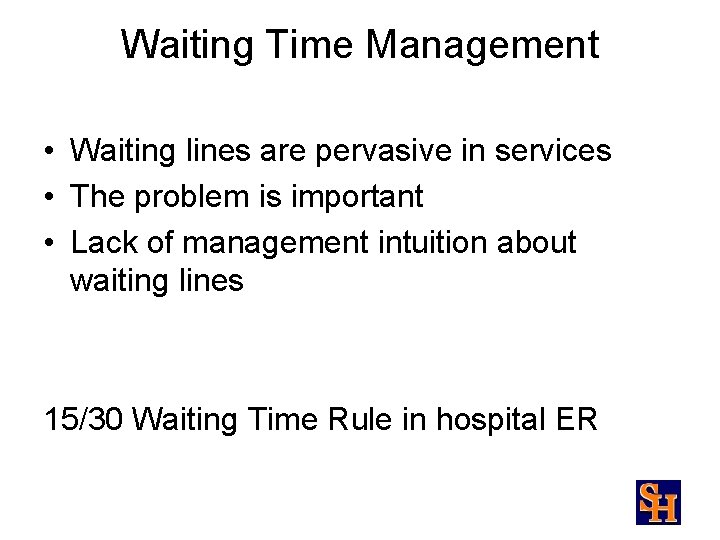 Waiting Time Management

• Waiting lines are pervasive in services
• The problem is important
• Lack of management intuition about waiting lines

15/30 Waiting Time Rule in hospital ER

SH